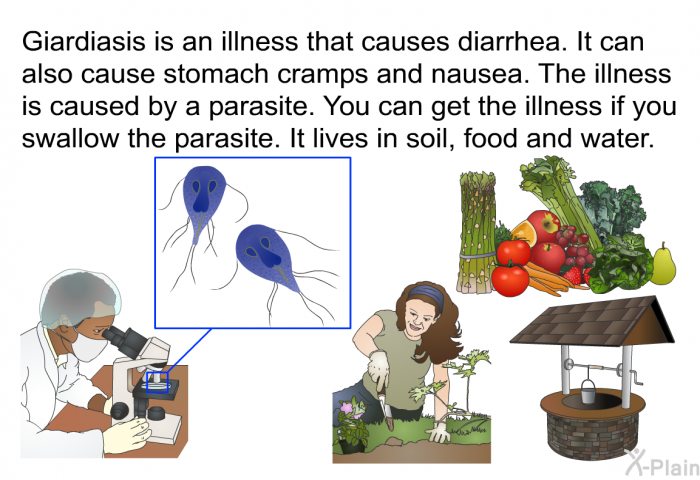 Giardiasis is an illness that causes diarrhea. It can also cause stomach cramps and nausea. The illness is caused by a parasite. You can get the illness if you swallow the parasite. It lives in soil, food and water.

X-Plain